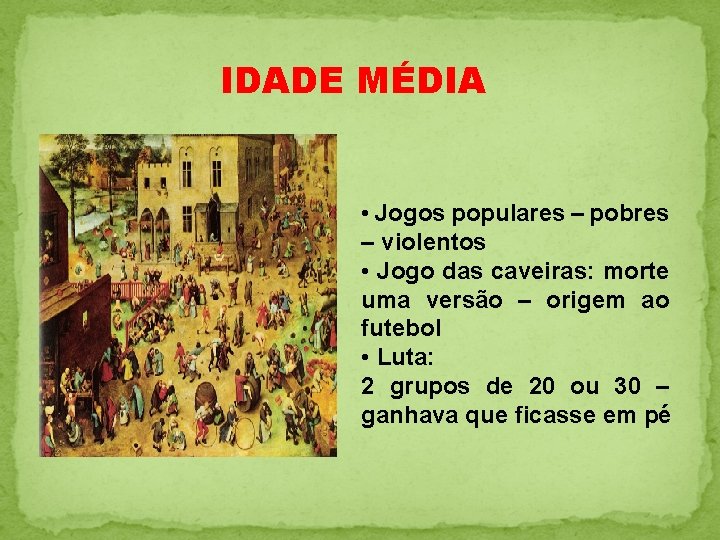 IDADE MÉDIA

• Jogos populares – pobres – violentos
• Jogo das caveiras: morte uma versão – origem ao futebol
• Luta:
2 grupos de 20 ou 30 – ganhava que ficasse em pé